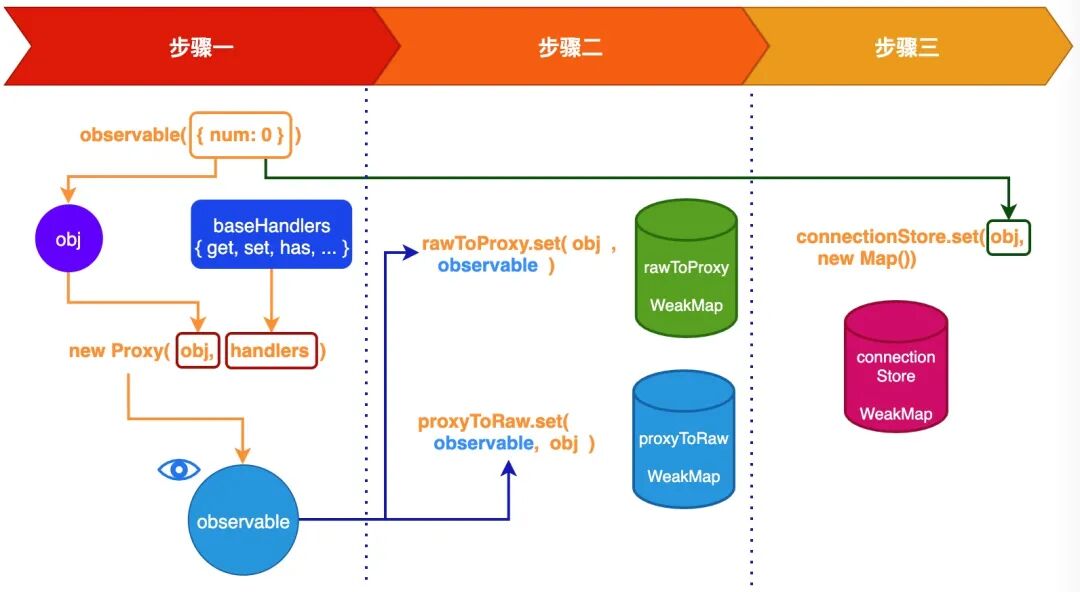 步骤一

步骤二

步骤三

observable( { num: 0 } )

obj

baseHandlers
{ get, set, has, ... }

new Proxy( obj, handlers )

observable

rawToProxy.set( obj ,
observable )

rawToProxy
WeakMap

proxyToRaw.set(
observable, obj )

proxyToRaw
WeakMap

connectionStore.set( obj,
new Map())

connection
Store
WeakMap